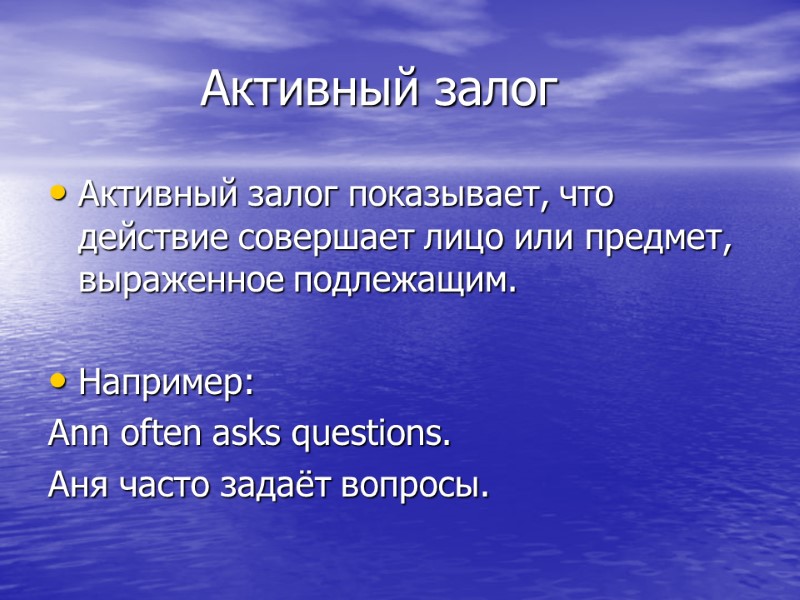 Активный залог

• Активный залог показывает, что действие совершает лицо или предмет, выраженное подлежащим.

• Например:

Ann often asks questions.

Аня часто задаёт вопросы.